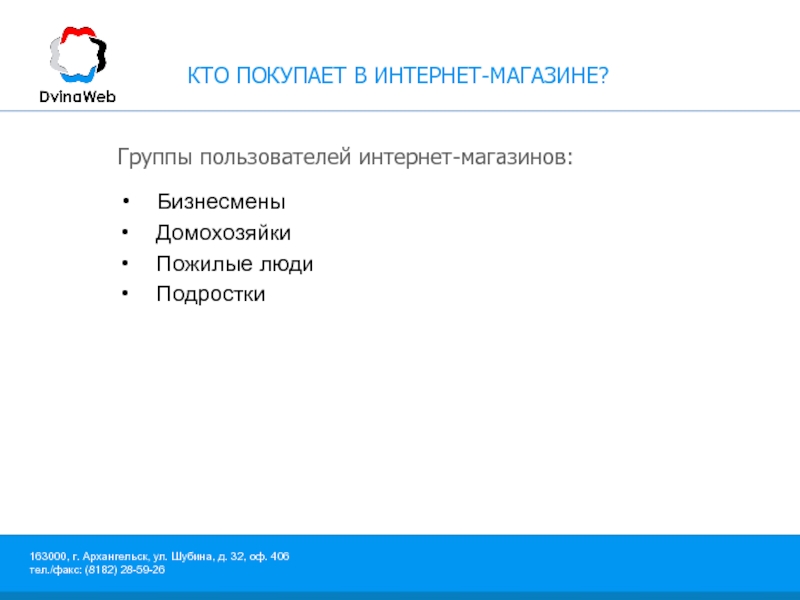 DvinaWeb

КТО ПОКУПАЕТ В ИНТЕРНЕТ-МАГАЗИНЕ?

Группы пользователей интернет-магазинов:

• Бизнесмены
• Домохозяйки
• Пожилые люди
• Подростки

163000, г. Архангельск, ул. Шубина, д. 32, оф. 406
тел./факс: (8182) 28-59-26